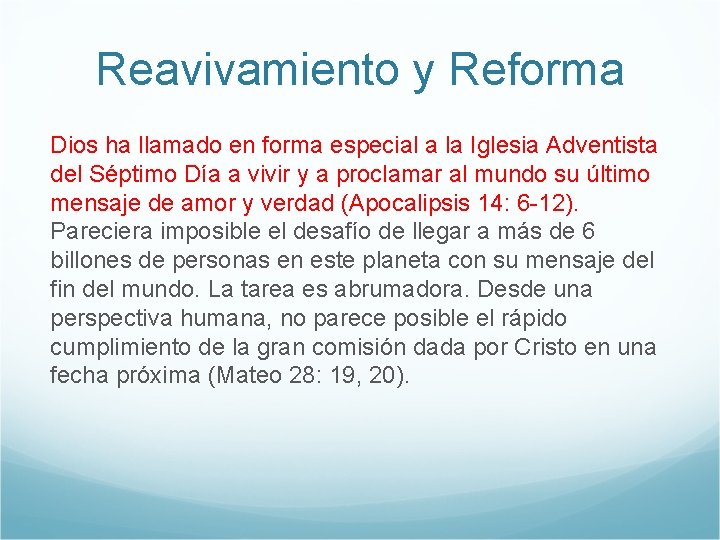 Reavivamiento y Reforma

Dios ha llamado en forma especial a la Iglesia Adventista del Séptimo Día a vivir y a proclamar al mundo su último mensaje de amor y verdad (Apocalipsis 14: 6-12). Pareciera imposible el desafío de llegar a más de 6 billones de personas en este planeta con su mensaje del fin del mundo. La tarea es abrumadora. Desde una perspectiva humana, no parece posible el rápido cumplimiento de la gran comisión dada por Cristo en una fecha próxima (Mateo 28: 19, 20).